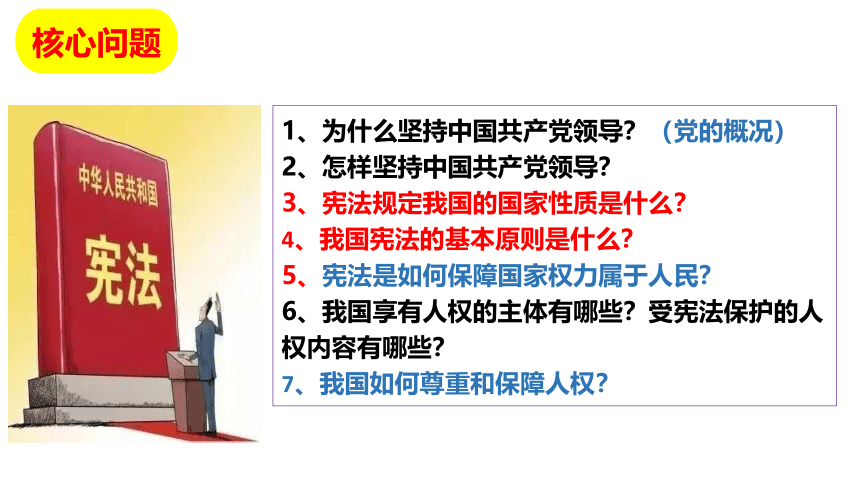 核心问题

中华人民共和国
宪法

1、为什么坚持中国共产党领导？（党的概况）
2、怎样坚持中国共产党领导？
3、宪法规定我国的国家性质是什么？
4、我国宪法的基本原则是什么？
5、宪法是如何保障国家权力属于人民？
6、我国享有人权的主体有哪些？受宪法保护的人权内容有哪些？
7、我国如何尊重和保障人权？